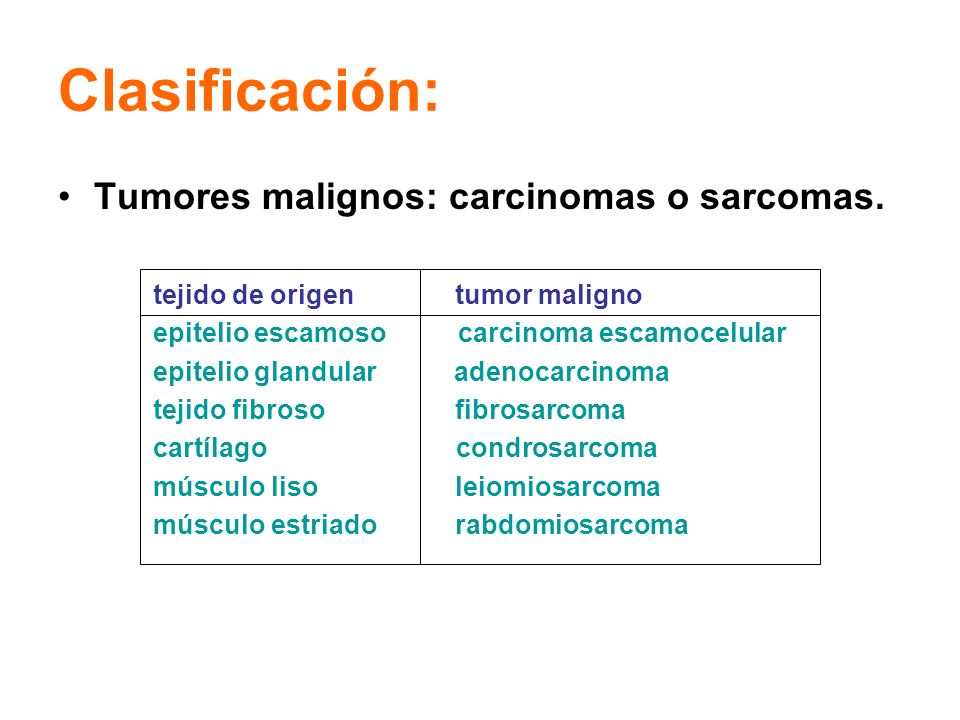 Clasificación:

• Tumores malignos: carcinomas o sarcomas.

| tejido de origen | tumor maligno |
|---|---|
| epitelio escamoso | carcinoma escamocelular |
| epitelio glandular | adenocarcinoma |
| tejido fibroso | fibrosarcoma |
| cartílago | condrosarcoma |
| músculo liso | leiomiosarcoma |
| músculo estriado | rabdomiosarcoma |